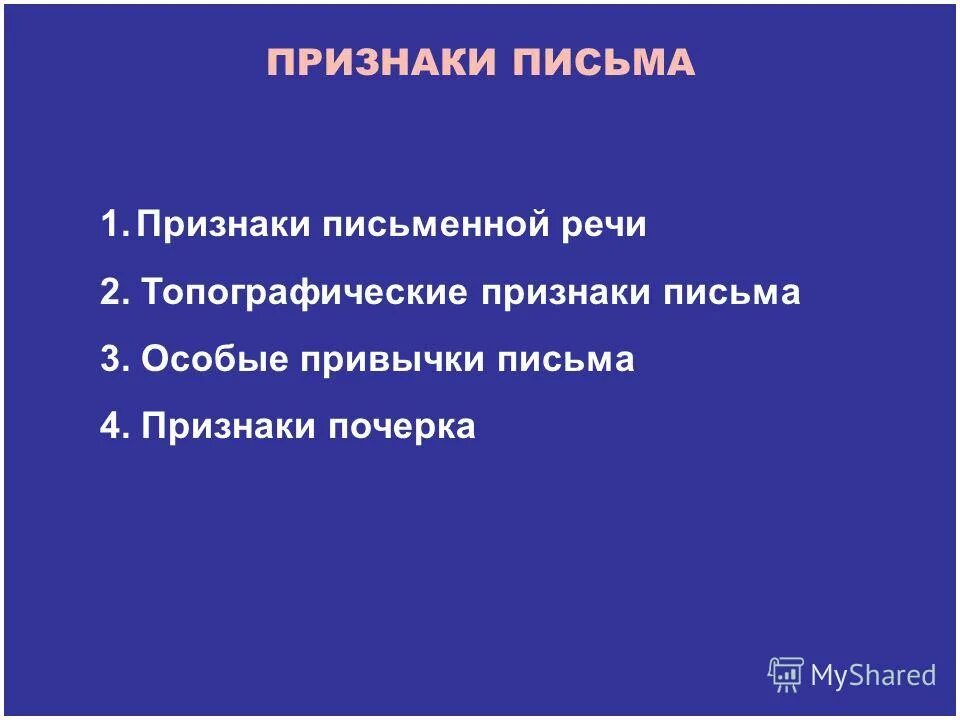 ПРИЗНАКИ ПИСЬМА

1. Признаки письменной речи
2. Топографические признаки письма
3. Особые привычки письма
4. Признаки почерка

MyShared